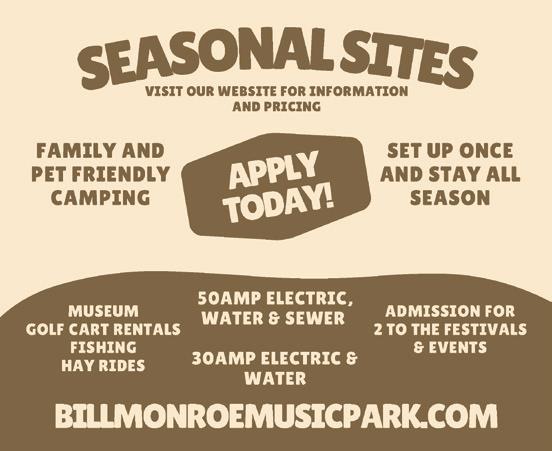 SEASONAL SITES
VISIT OUR WEBSITE FOR INFORMATION AND PRICING

FAMILY AND PET FRIENDLY CAMPING

APPLY TODAY!

SET UP ONCE AND STAY ALL SEASON

MUSEUM
GOLF CART RENTALS
FISHING
HAY RIDES

50AMP ELECTRIC, WATER & SEWER

30AMP ELECTRIC & WATER

ADMISSION FOR 2 TO THE FESTIVALS & EVENTS

BILLMONROEMUSICPARK.COM